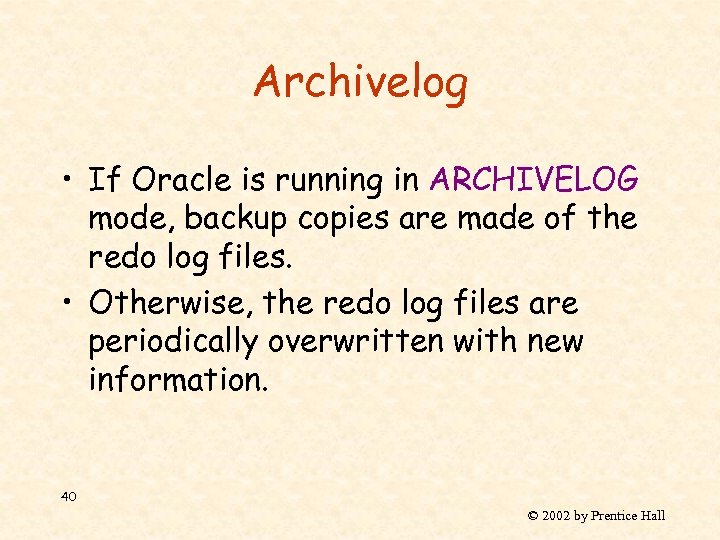 Archivelog

• If Oracle is running in ARCHIVELOG mode, backup copies are made of the redo log files.
• Otherwise, the redo log files are periodically overwritten with new information.

40

© 2002 by Prentice Hall